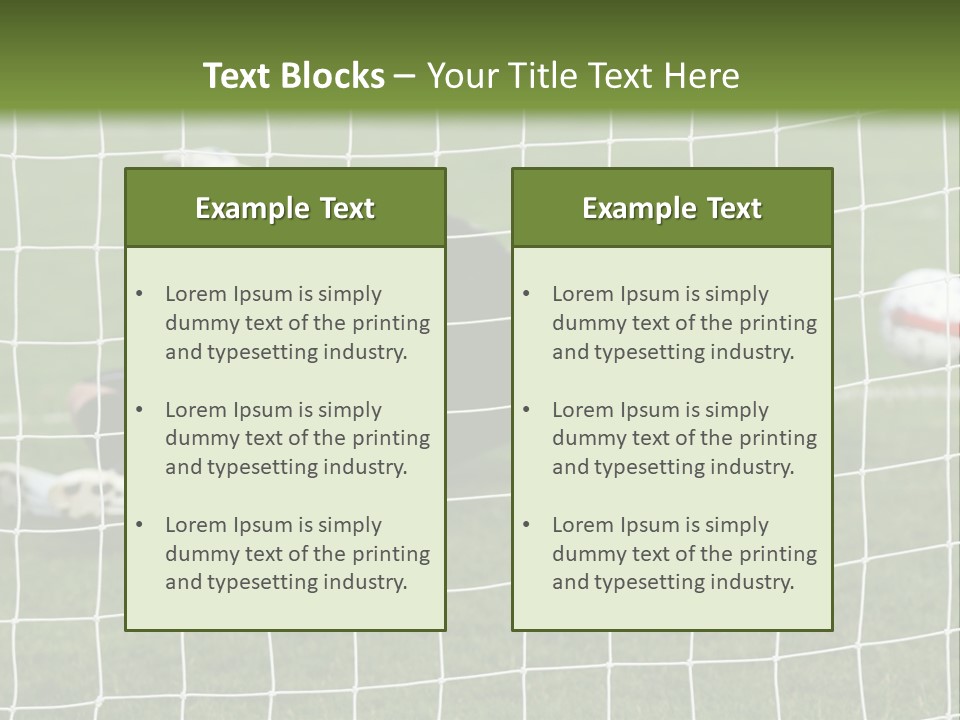 Text Blocks – Your Title Text Here

Example Text

• Lorem Ipsum is simply dummy text of the printing and typesetting industry.

• Lorem Ipsum is simply dummy text of the printing and typesetting industry.

• Lorem Ipsum is simply dummy text of the printing and typesetting industry.

Example Text

• Lorem Ipsum is simply dummy text of the printing and typesetting industry.

• Lorem Ipsum is simply dummy text of the printing and typesetting industry.

• Lorem Ipsum is simply dummy text of the printing and typesetting industry.